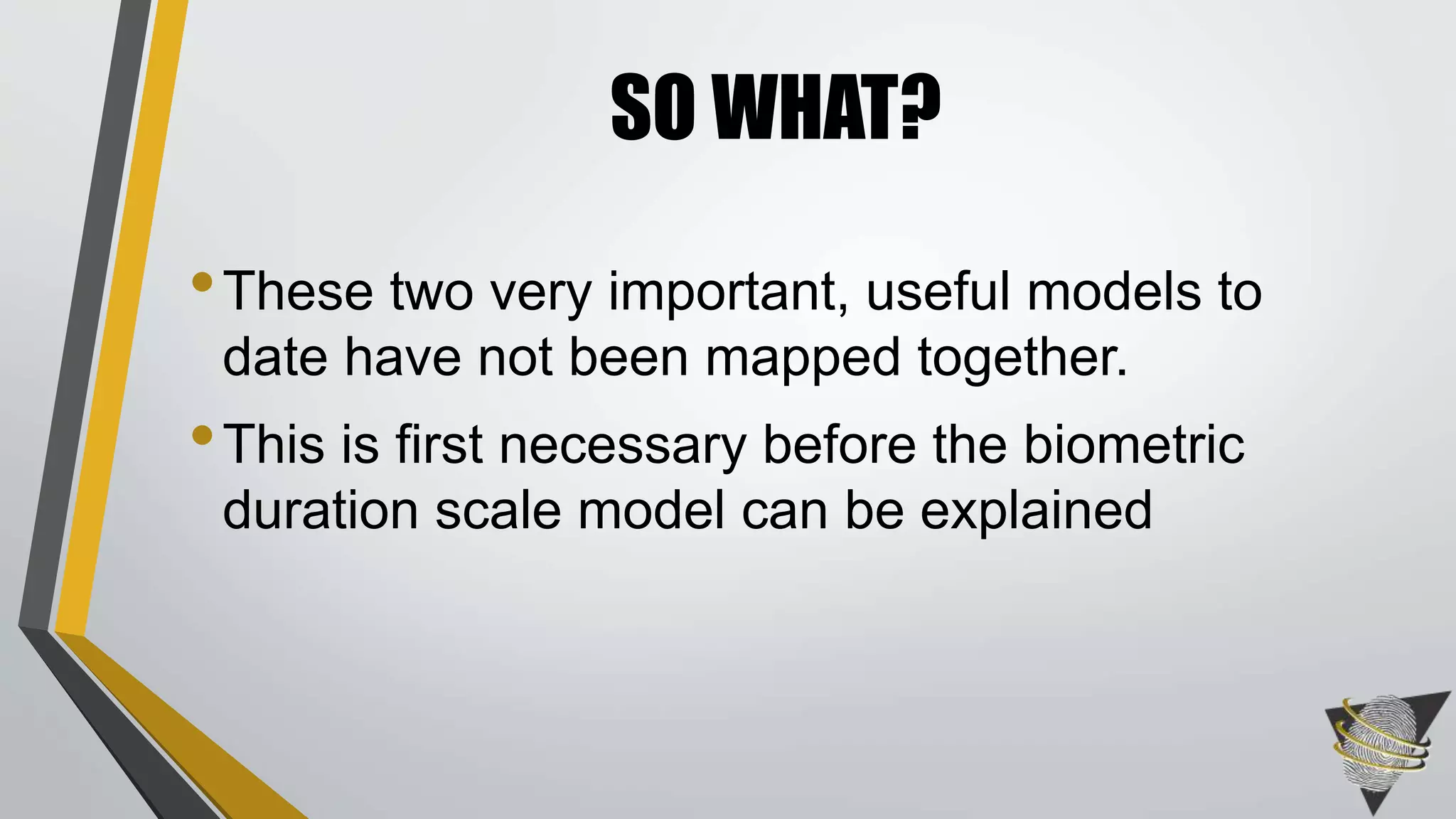 SO WHAT?

• These two very important, useful models to date have not been mapped together.

• This is first necessary before the biometric duration scale model can be explained